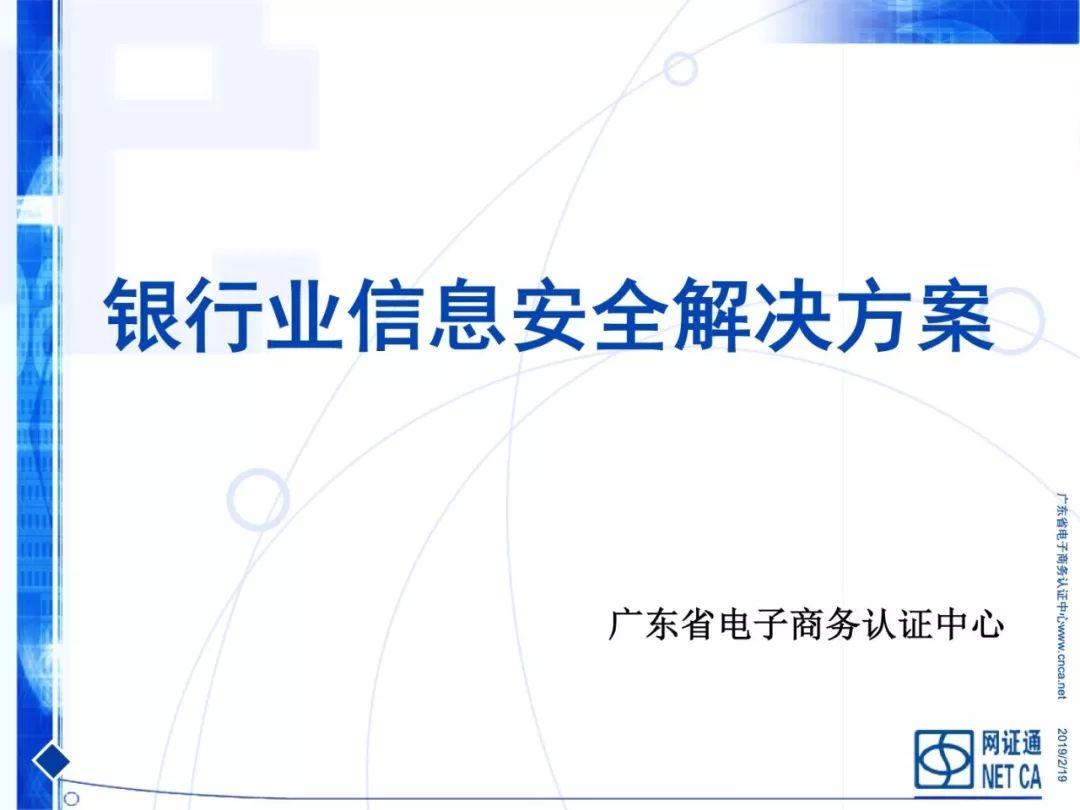 银行业信息安全解决方案

广东省电子商务认证中心

广东省电子商务认证中心www.cnca.net

2019/2/19

网证通
NET CA